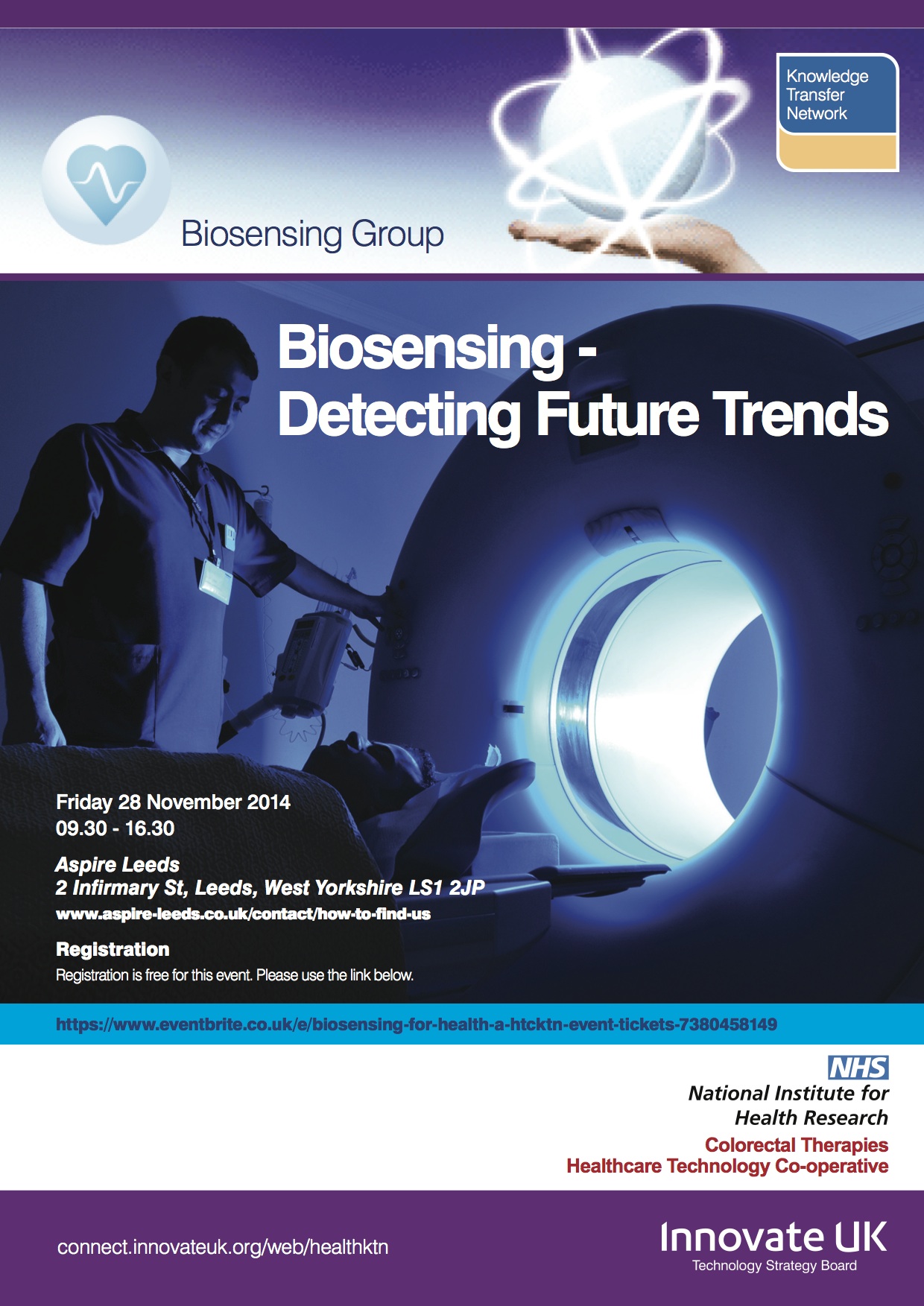 Knowledge Transfer Network

Biosensing Group

Biosensing - Detecting Future Trends

Friday 28 November 2014
09.30 - 16.30

Aspire Leeds
2 Infirmary St, Leeds, West Yorkshire LS1 2JP
www.aspire-leeds.co.uk/contact/how-to-find-us

Registration
Registration is free for this event. Please use the link below.

https://www.eventbrite.co.uk/e/biosensing-for-health-a-htcktn-event-tickets-7380458149

NHS
National Institute for Health Research
Colorectal Therapies
Healthcare Technology Co-operative

connect.innovateuk.org/web/healthktn

Innovate UK
Technology Strategy Board